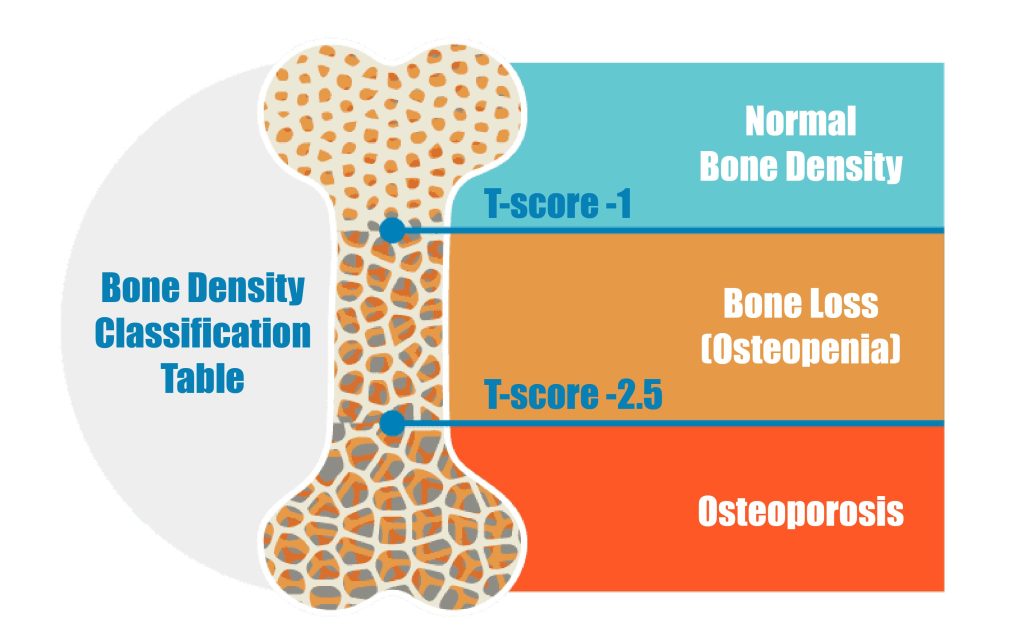 Bone Density Classification Table

Normal Bone Density

T-score -1

Bone Loss (Osteopenia)

T-score -2.5

Osteoporosis